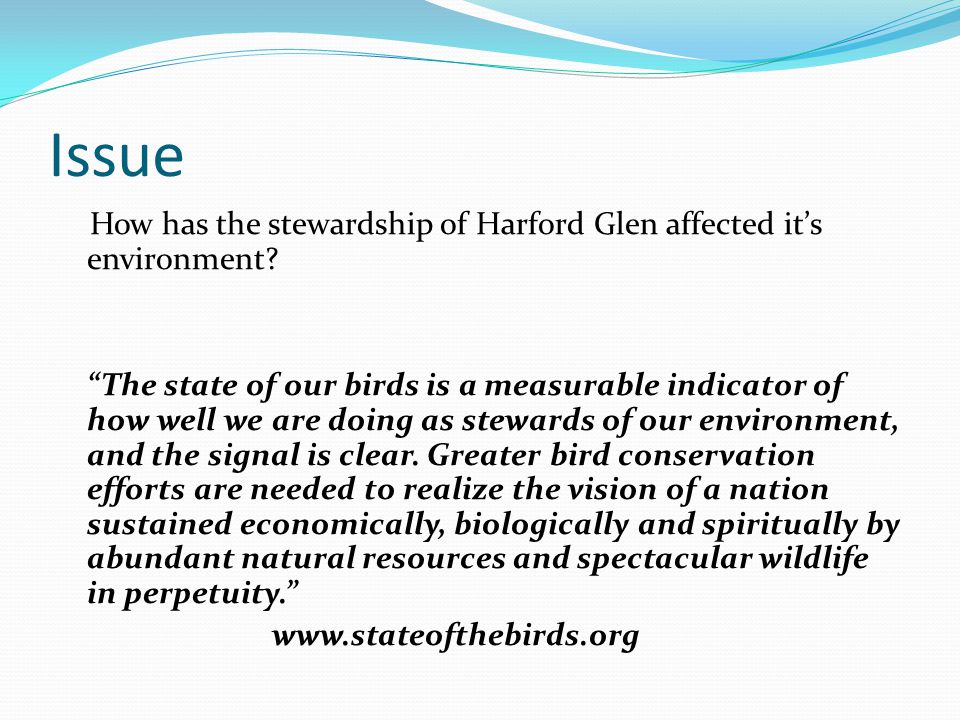 Issue

How has the stewardship of Harford Glen affected it’s environment?

“The state of our birds is a measurable indicator of how well we are doing as stewards of our environment, and the signal is clear. Greater bird conservation efforts are needed to realize the vision of a nation sustained economically, biologically and spiritually by abundant natural resources and spectacular wildlife in perpetuity.”

www.stateofthebirds.org